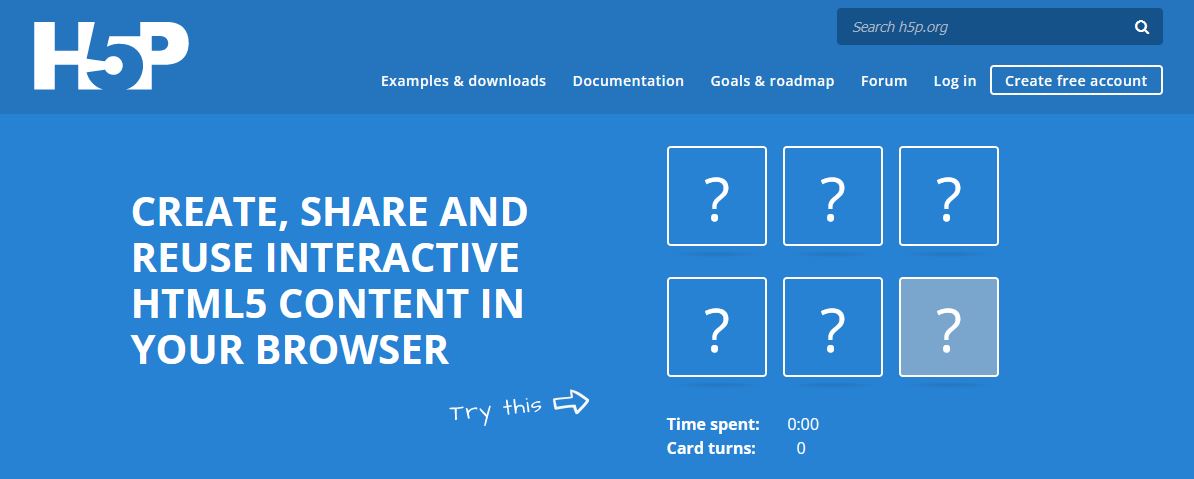 H5P

Search h5p.org

Examples & downloads Documentation Goals & roadmap Forum Log in Create free account

CREATE, SHARE AND REUSE INTERACTIVE HTML5 CONTENT IN YOUR BROWSER

Try this

?
?
?
?
?
?

Time spent: 0:00
Card turns: 0